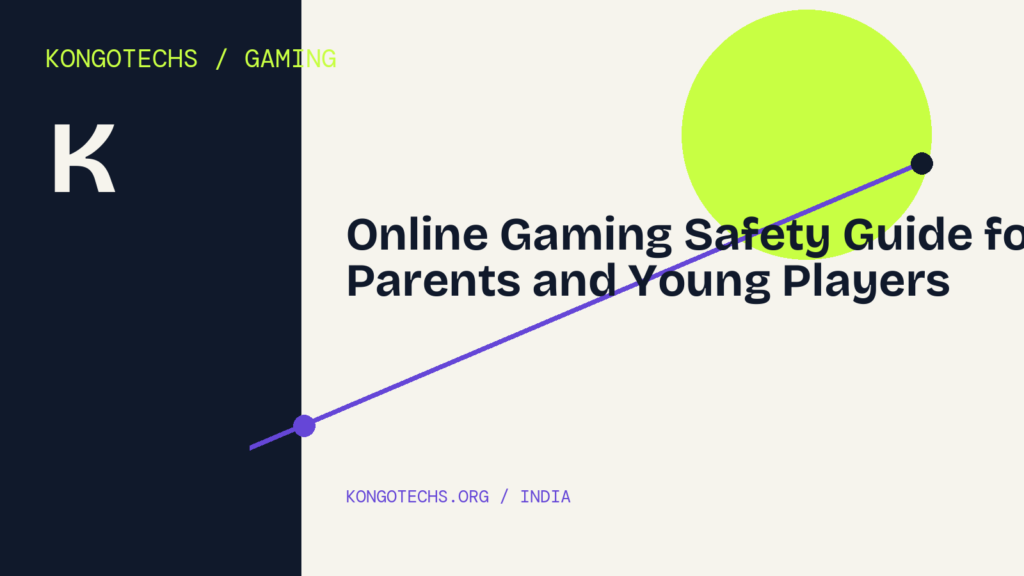 KONGOTECHS / GAMING

K

Online Gaming Safety Guide fo
Parents and Young Players

KONGOTECHS.ORG / INDIA